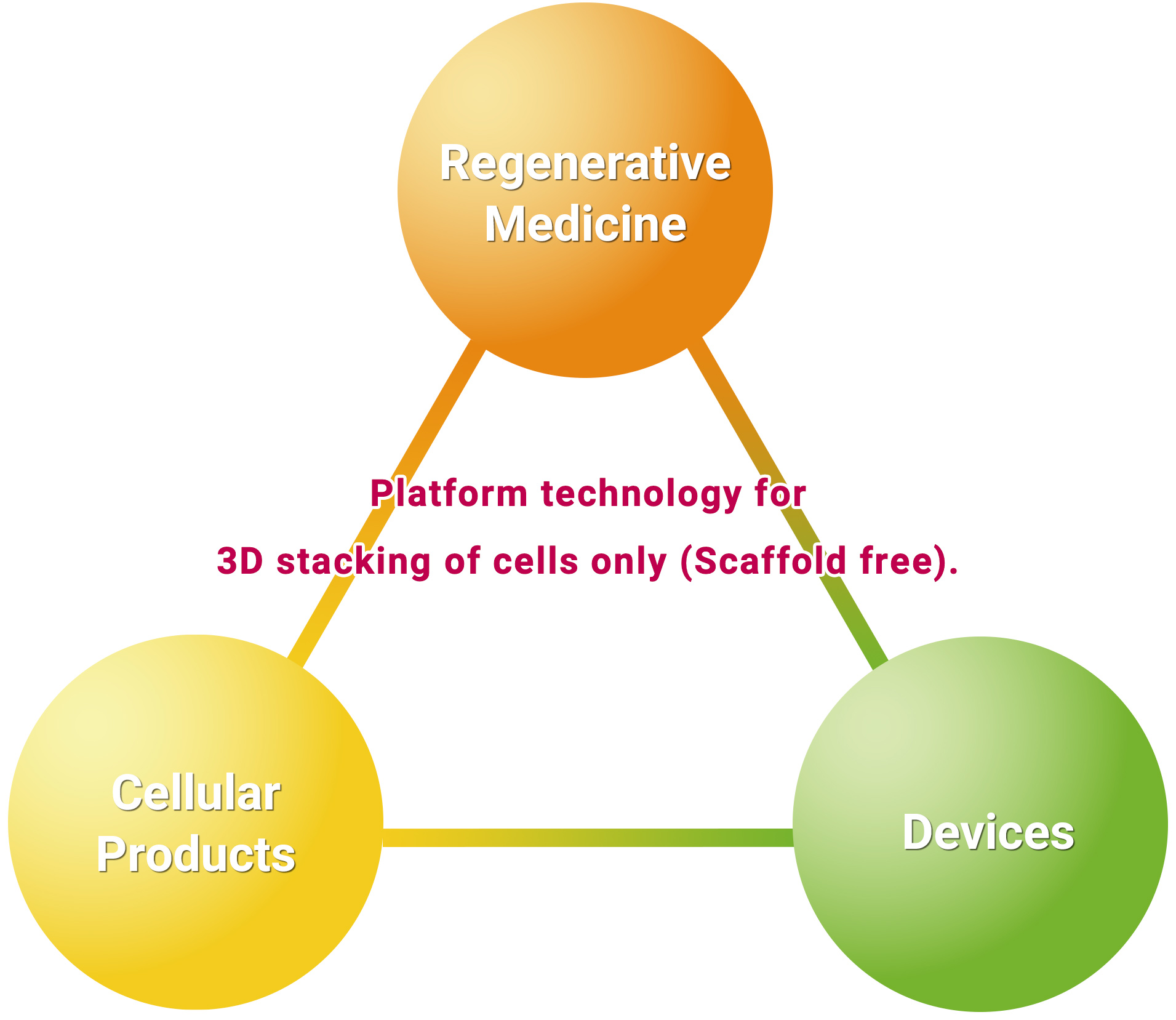 Regenerative Medicine

Platform technology for
3D stacking of cells only (Scaffold free).

Cellular Products

Devices